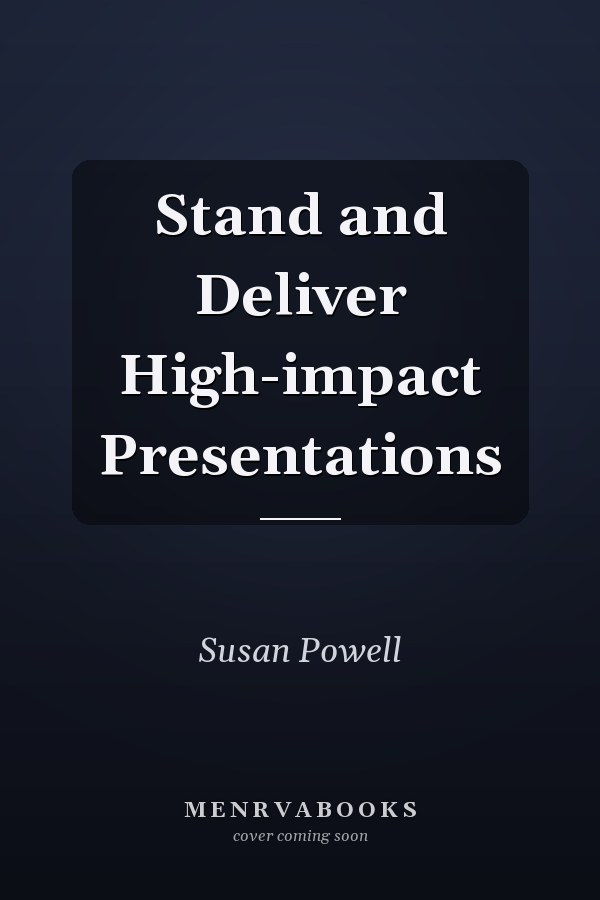 Stand and Deliver High-impact Presentations

Susan Powell

MENRVABOOKS
cover coming soon